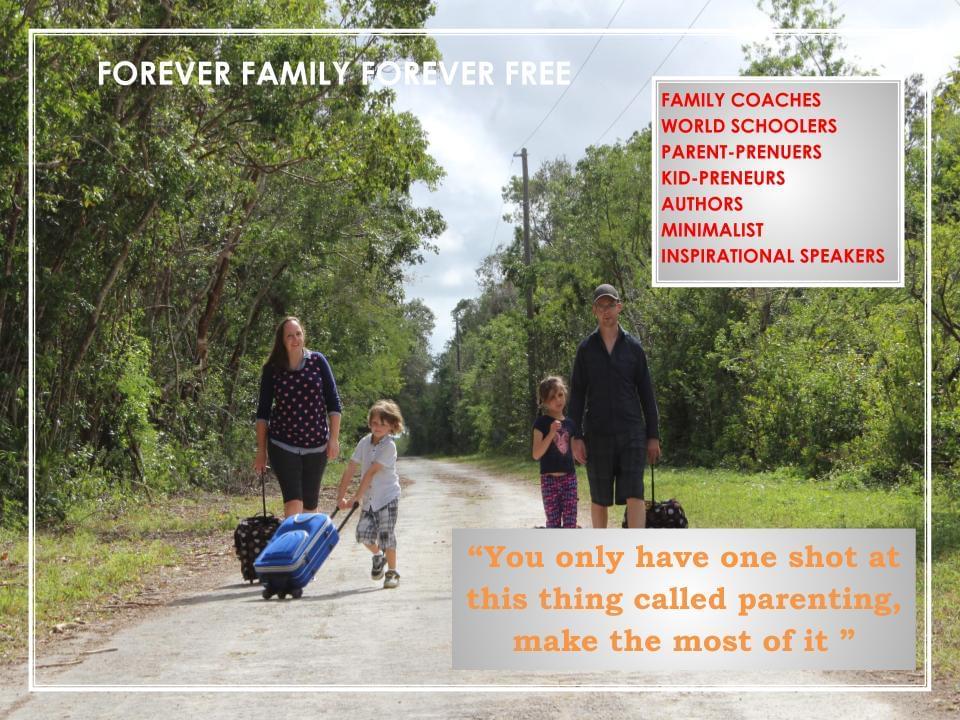 FOREVER FAMILY FOREVER FREE

FAMILY COACHES
WORLD SCHOOLERS
PARENT-PRENUERS
KID-PRENEURS
AUTHORS
MINIMALIST
INSPIRATIONAL SPEAKERS

"You only have one shot at this thing called parenting, make the most of it "